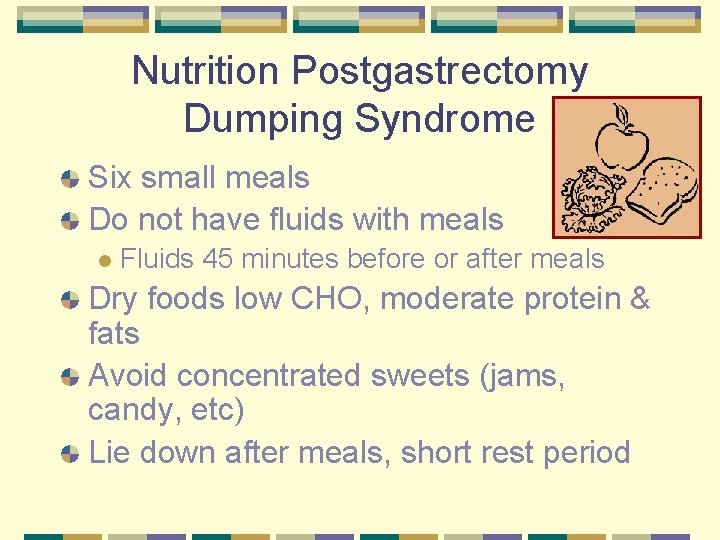 Nutrition Postgastrectomy Dumping Syndrome

Six small meals

Do not have fluids with meals

Fluids 45 minutes before or after meals

Dry foods low CHO, moderate protein & fats

Avoid concentrated sweets (jams, candy, etc)

Lie down after meals, short rest period